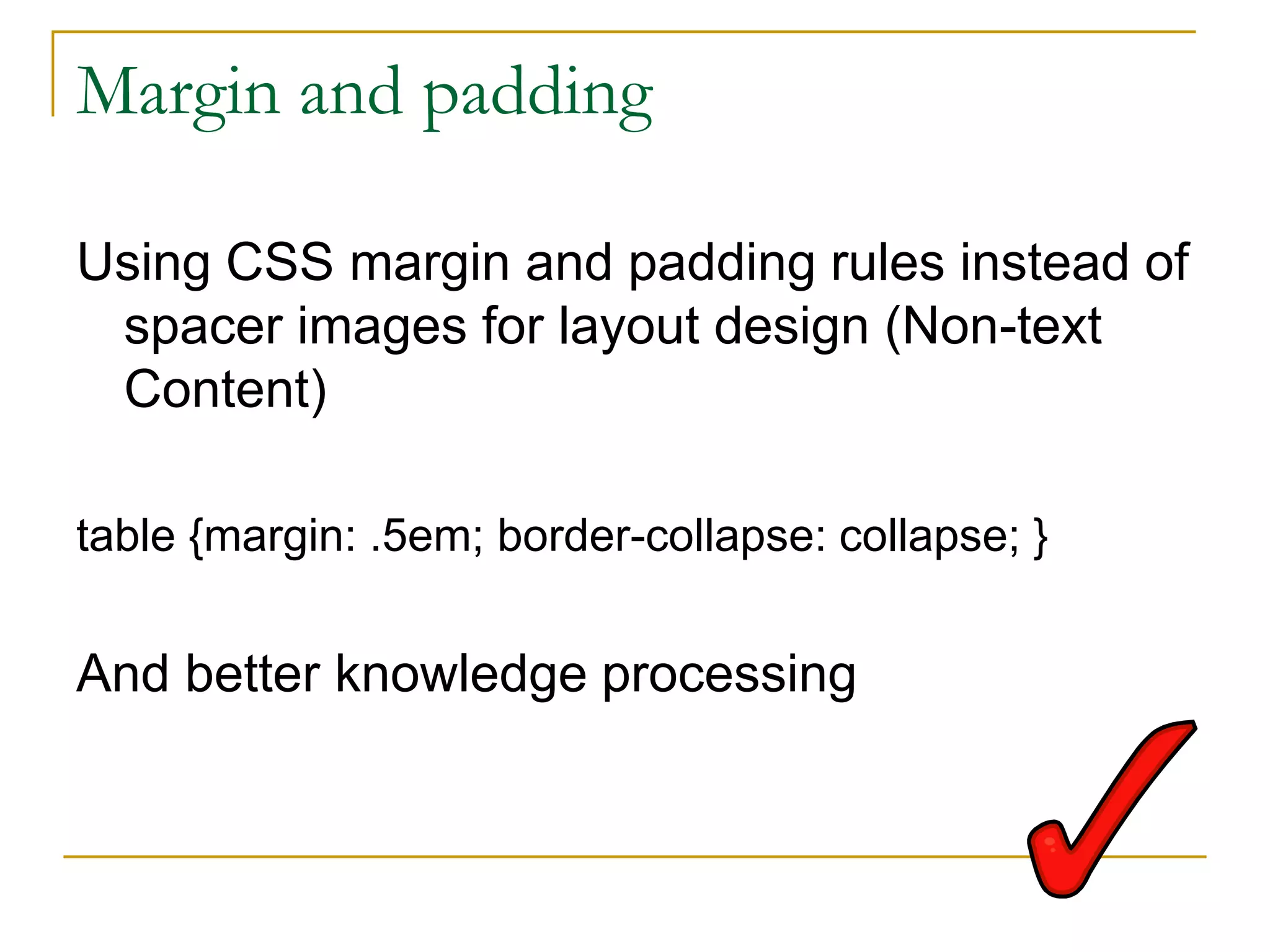 Margin and padding

Using CSS margin and padding rules instead of spacer images for layout design (Non-text Content)

table {margin: .5em; border-collapse: collapse; }

And better knowledge processing